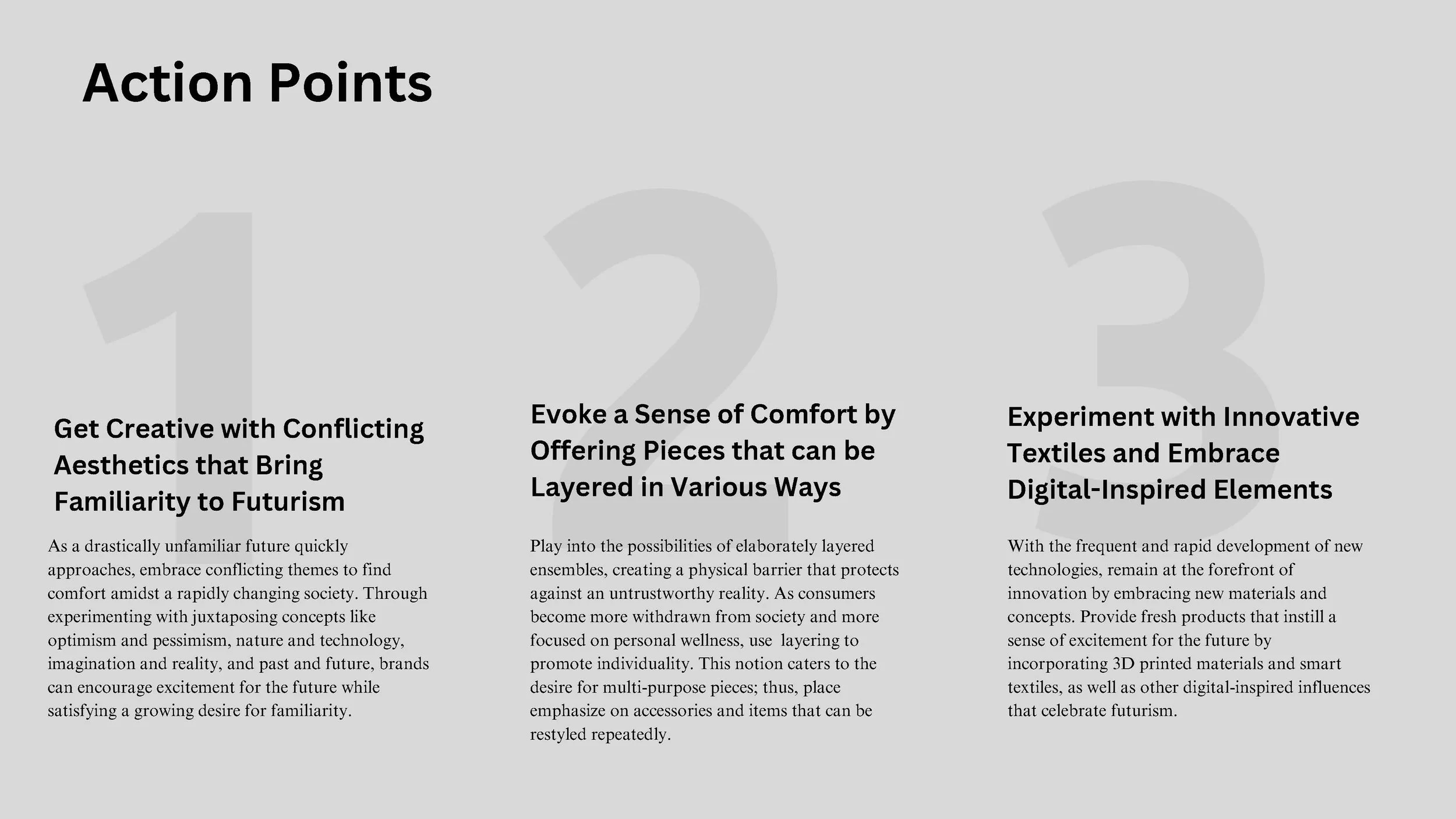 Action Points

1

Get Creative with Conflicting Aesthetics that Bring Familiarity to Futurism

As a drastically unfamiliar future quickly approaches, embrace conflicting themes to find comfort amidst a rapidly changing society. Through experimenting with juxtaposing concepts like optimism and pessimism, nature and technology, imagination and reality, and past and future, brands can encourage excitement for the future while satisfying a growing desire for familiarity.

2

Evoke a Sense of Comfort by Offering Pieces that can be Layered in Various Ways

Play into the possibilities of elaborately layered ensembles, creating a physical barrier that protects against an untrustworthy reality. As consumers become more withdrawn from society and more focused on personal wellness, use layering to promote individuality. This notion caters to the desire for multi-purpose pieces; thus, place emphasize on accessories and items that can be restyled repeatedly.

3

Experiment with Innovative Textiles and Embrace Digital-Inspired Elements

With the frequent and rapid development of new technologies, remain at the forefront of innovation by embracing new materials and concepts. Provide fresh products that instill a sense of excitement for the future by incorporating 3D printed materials and smart textiles, as well as other digital-inspired influences that celebrate futurism.